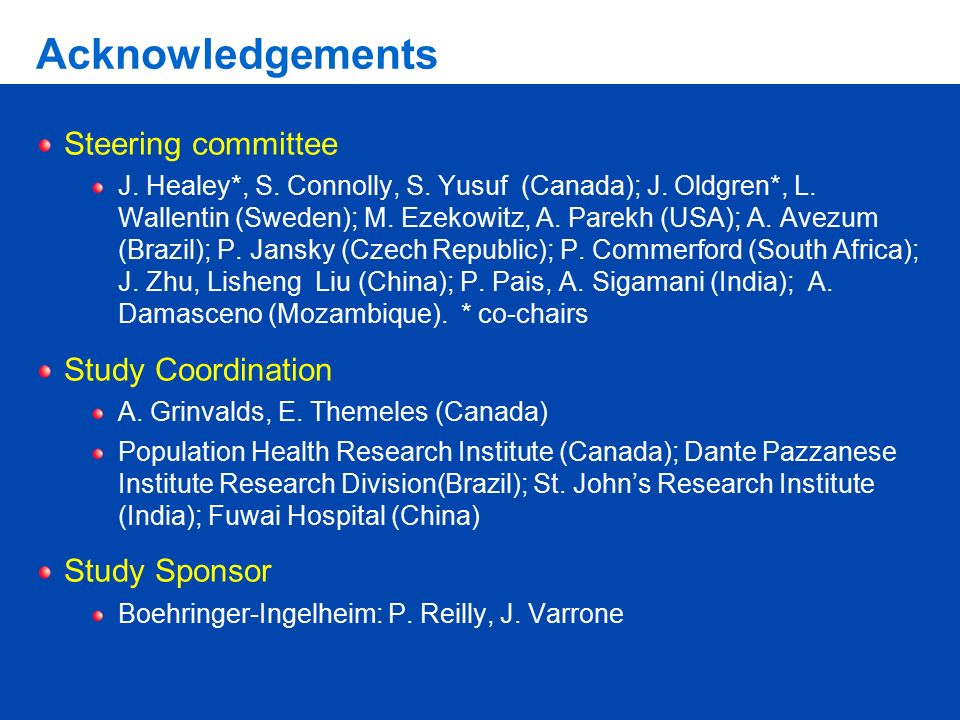 Acknowledgements

Steering committee

J. Healey*, S. Connolly, S. Yusuf (Canada); J. Oldgren*, L. Wallentin (Sweden); M. Ezekowitz, A. Parekh (USA); A. Avezum (Brazil); P. Jansky (Czech Republic); P. Commerford (South Africa); J. Zhu, Lisheng Liu (China); P. Pais, A. Sigamani (India); A. Damasceno (Mozambique). * co-chairs

Study Coordination

A. Grinvalds, E. Themeles (Canada)

Population Health Research Institute (Canada); Dante Pazzanese Institute Research Division(Brazil); St. John's Research Institute (India); Fuwai Hospital (China)

Study Sponsor

Boehringer-Ingelheim: P. Reilly, J. Varrone